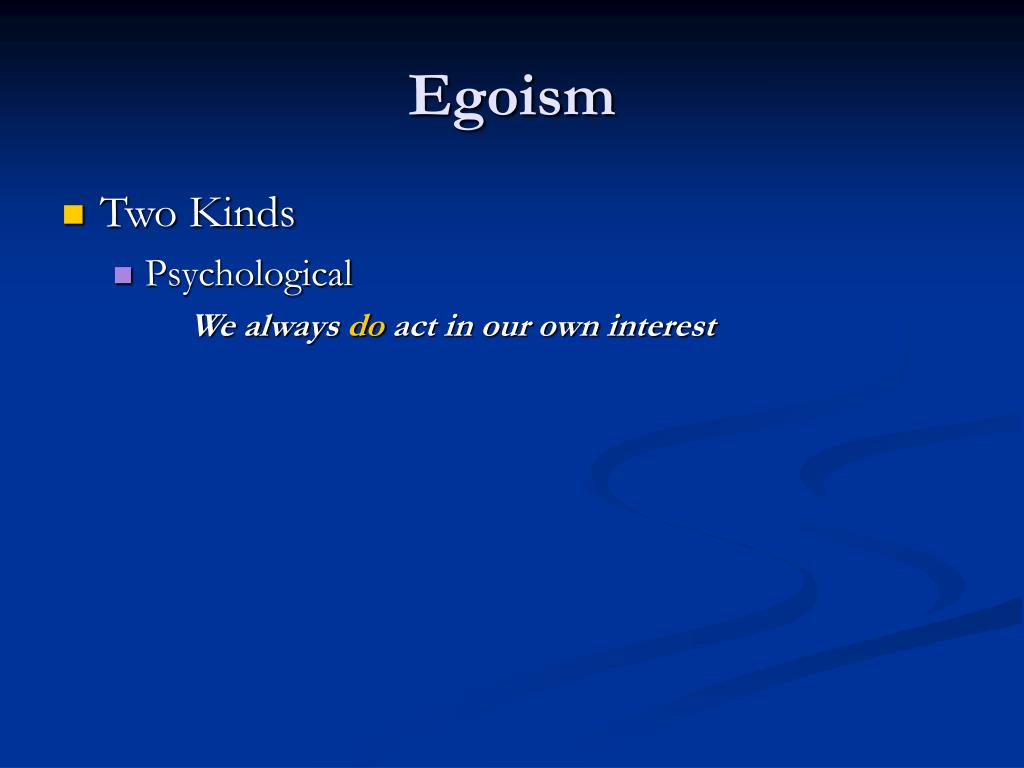 Egoism

Two Kinds

Psychological

We always do act in our own interest